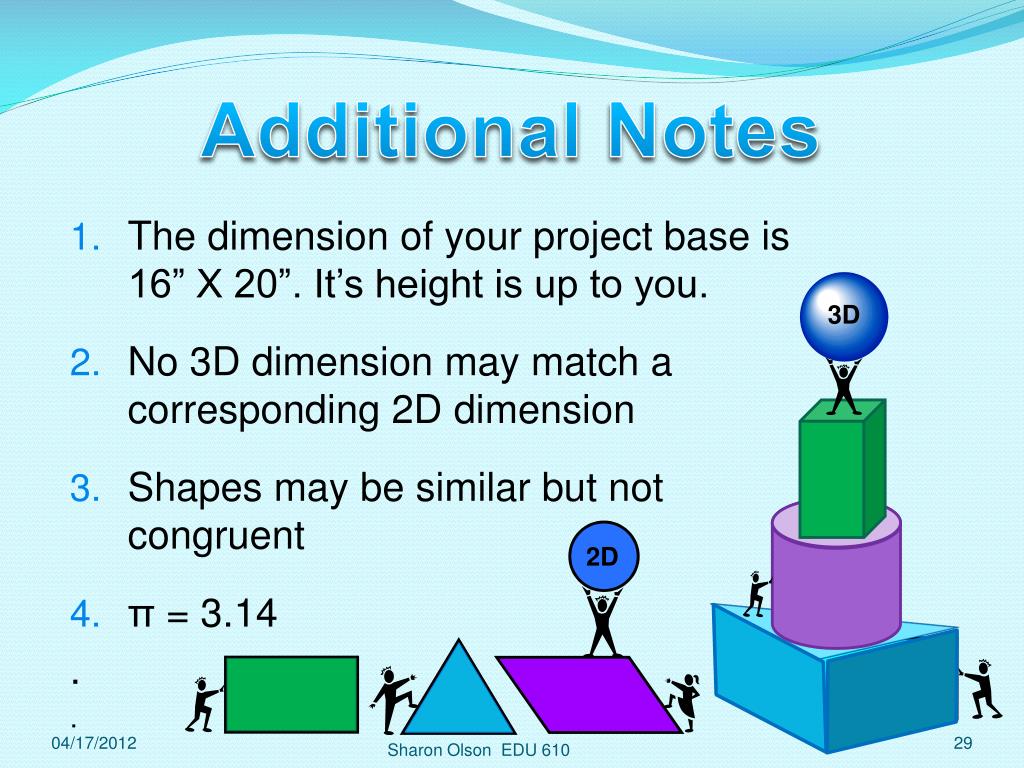 Additional Notes

1. The dimension of your project base is 16” X 20”. It’s height is up to you.

2. No 3D dimension may match a corresponding 2D dimension

3. Shapes may be similar but not congruent

4. $\pi = 3.14$

.

.

3D

2D

04/17/2012

Sharon Olson EDU 610

29